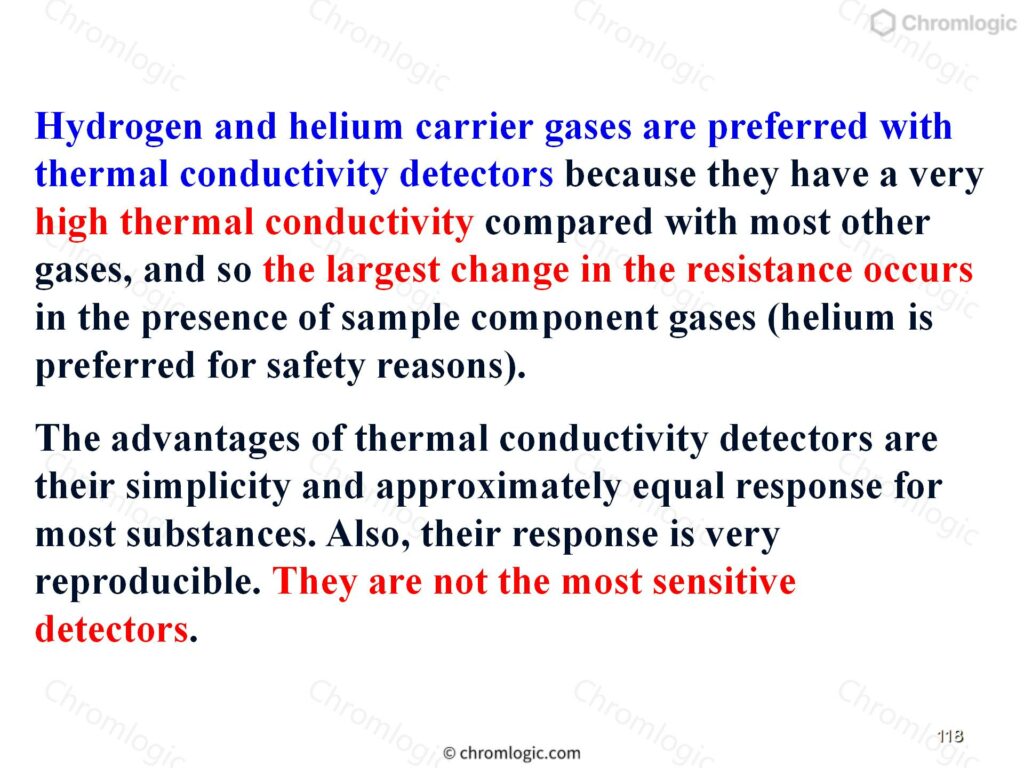 Chromlogic

Hydrogen and helium carrier gases are preferred with thermal conductivity detectors because they have a very high thermal conductivity compared with most other gases, and so the largest change in the resistance occurs in the presence of sample component gases (helium is preferred for safety reasons).

The advantages of thermal conductivity detectors are their simplicity and approximately equal response for most substances. Also, their response is very reproducible. They are not the most sensitive detectors.

© chromlogic.com

118